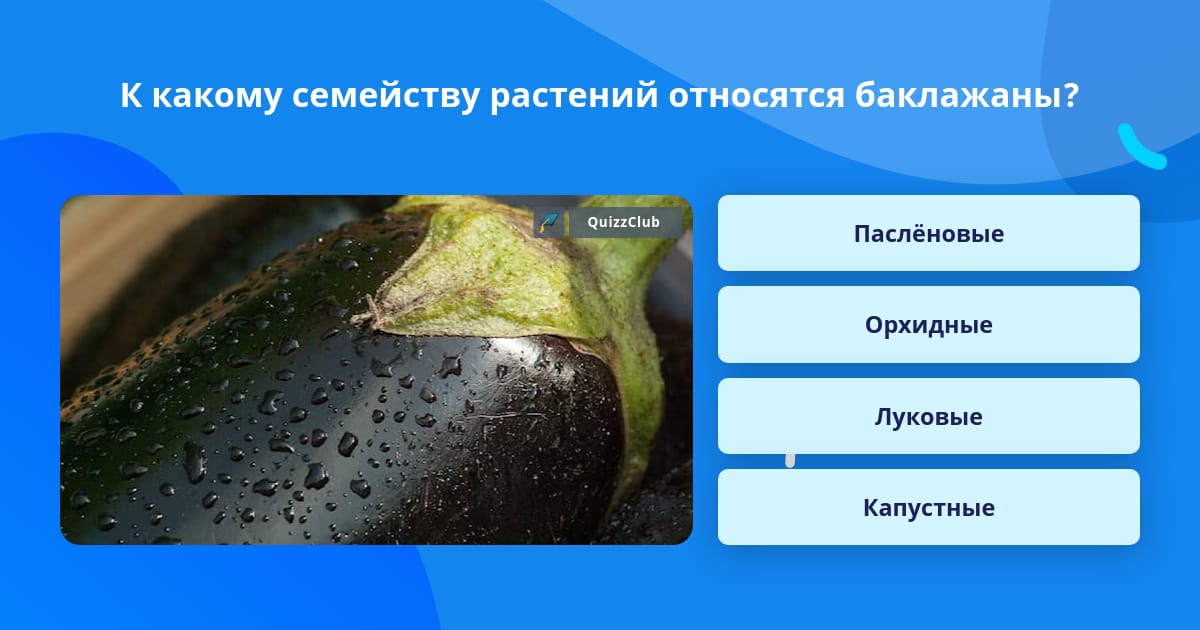 К какому семейству растений относятся баклажаны?

QuizzClub

Паслёновые

Орхидные

Луковые

Капустные